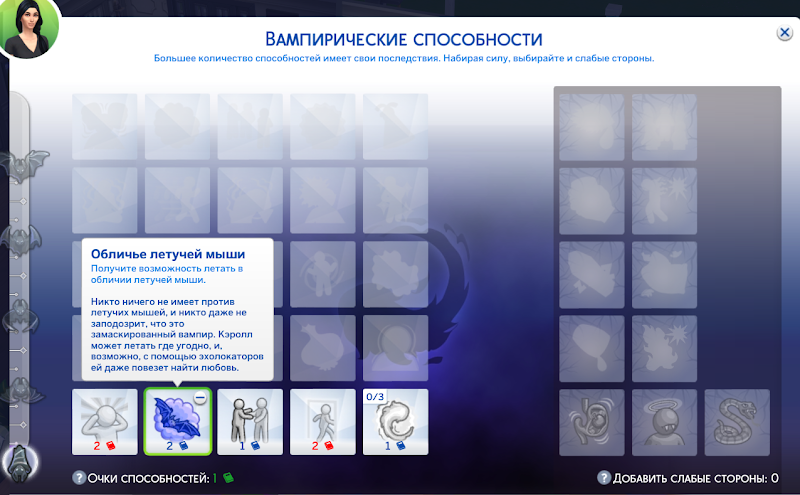 ВАМПИРИЧЕСКИЕ СПОСОБНОСТИ
Большее количество способностей имеет свои последствия. Набирая силу, выбирайте и слабые стороны.

Обличье летучей мыши
Получите возможность летать в обличии летучей мыши.

Никто ничего не имеет против летучих мышей, и никто даже не заподозрит, что это замаскированный вампир. Кэролл может летать где угодно, и, возможно, с помощью эхолокаторов ей даже повезет найти любовь.

2
2
1
2
0/3
1

? ОЧКИ СПОСОБНОСТЕЙ: 1
? ДОБАВИТЬ СЛАБЫЕ СТОРОНЫ: 0